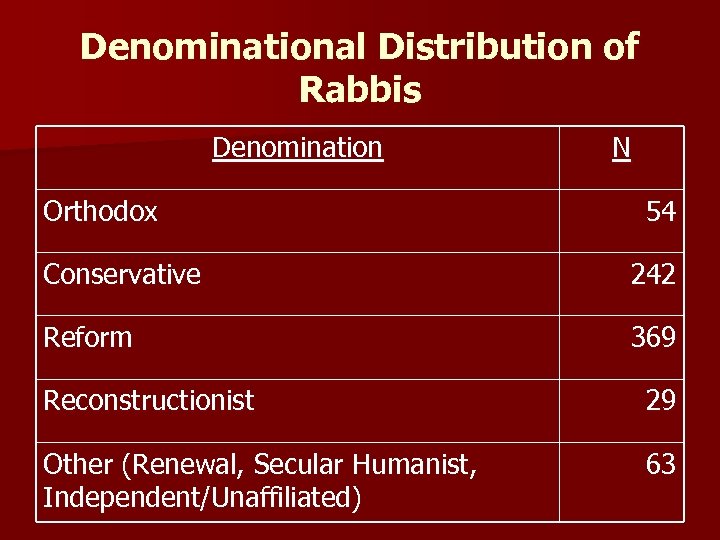 Denominational Distribution of Rabbis

| Denomination | N |
|---|---|
| Orthodox | 54 |
| Conservative | 242 |
| Reform | 369 |
| Reconstructionist | 29 |
| Other (Renewal, Secular Humanist, Independent/Unaffiliated) | 63 |